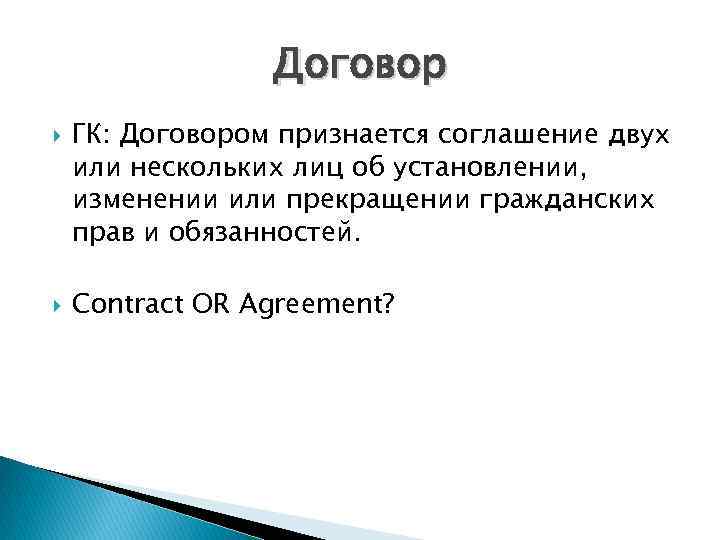 Договор

ГК: Договором признается соглашение двух или нескольких лиц об установлении, изменении или прекращении гражданских прав и обязанностей.

Contract OR Agreement?